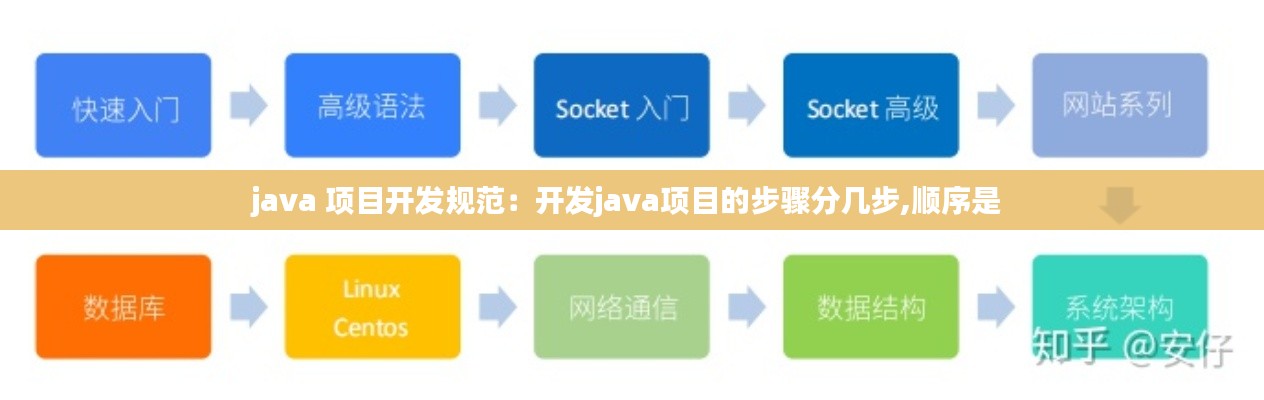 快速入门

高级语法

Socket 入门

Socket 高级

网站系列

java 项目开发规范：开发java项目的步骤分几步,顺序是

数据库

Linux Centos

网络通信

数据结构

系统架构

知乎 @安仔